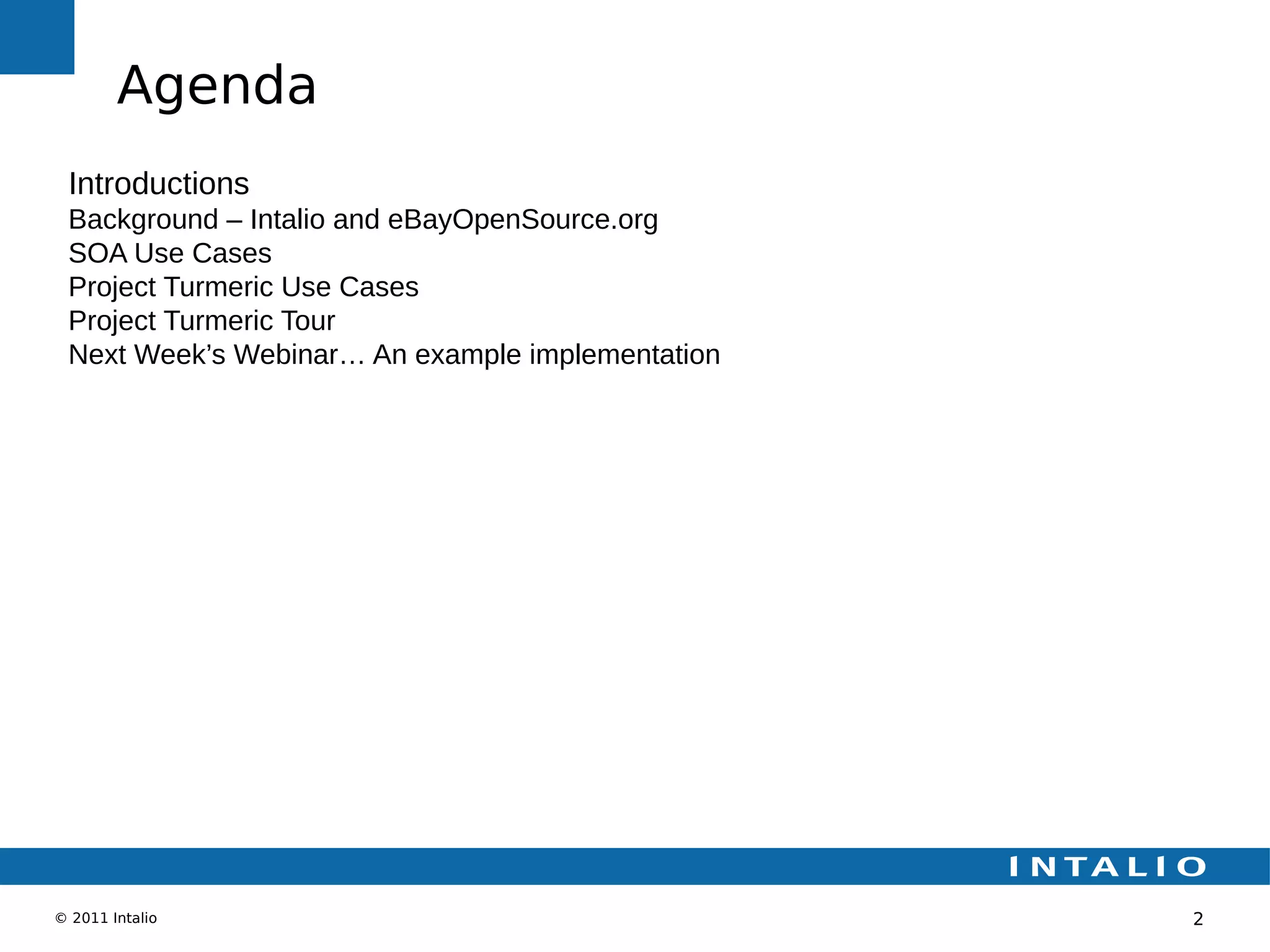 Agenda

Introductions
Background – Intalio and eBayOpenSource.org
SOA Use Cases
Project Turmeric Use Cases
Project Turmeric Tour
Next Week’s Webinar… An example implementation

INTALIO

© 2011 Intalio

2